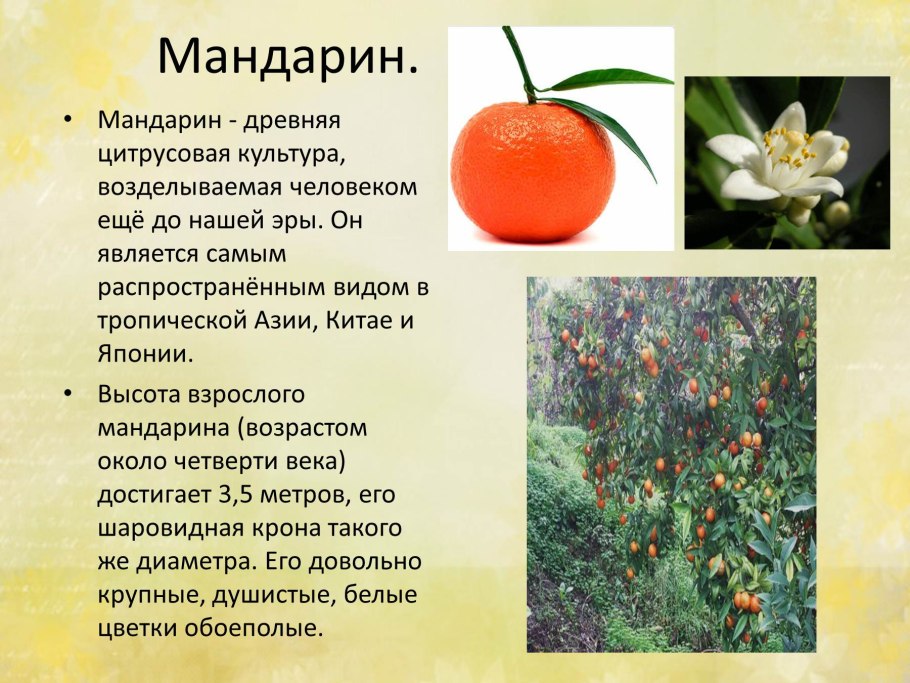 Мандарин.

• Мандарин - древняя цитрусовая культура, возделываемая человеком ещё до нашей эры. Он является самым распространённым видом в тропической Азии, Китае и Японии.

• Высота взрослого мандарина (возрастом около четверти века) достигает 3,5 метров, его шаровидная крона такого же диаметра. Его довольно крупные, душистые, белые цветки обоеполые.